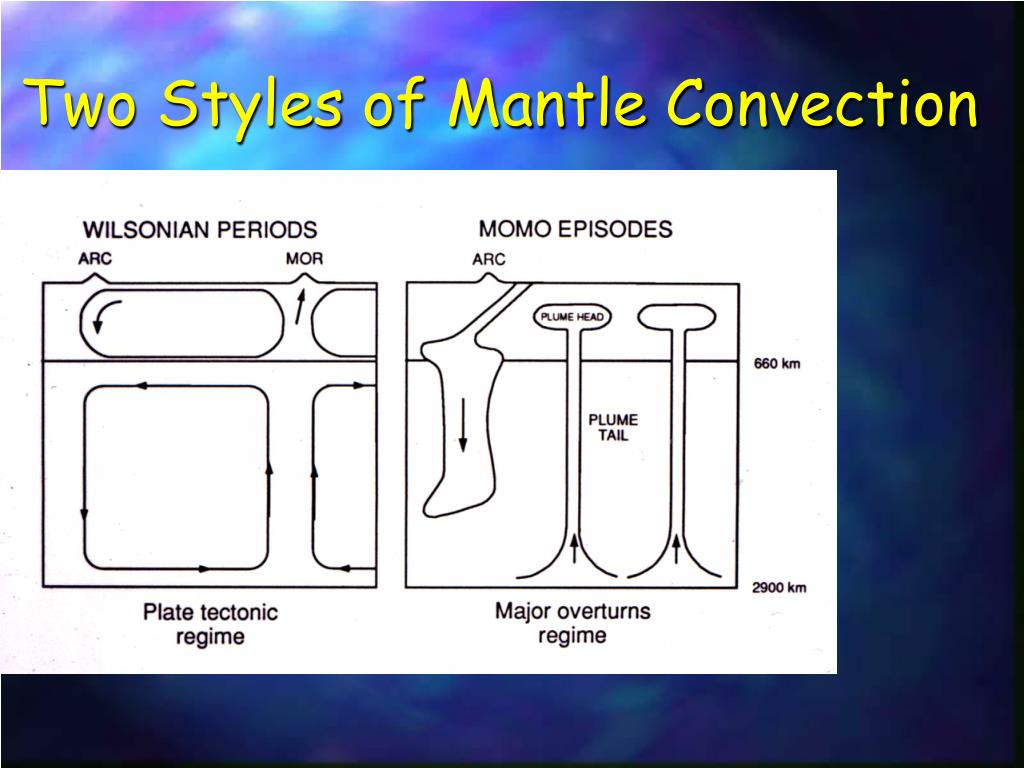 Two Styles of Mantle Convection

WILSONIAN PERIODS

ARC

MOR

Plate tectonic regime

MOMO EPISODES

ARC

PLUME HEAD

PLUME TAIL

660 km

2900 km

Major overturns regime